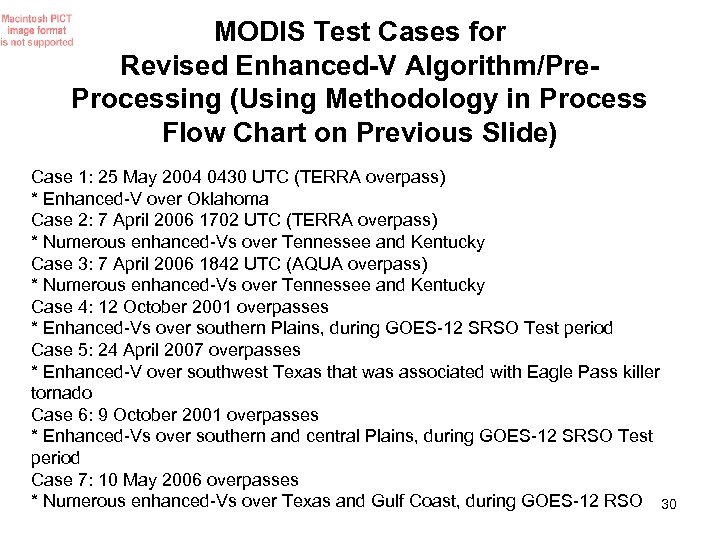 Macintosh PICT image format is not supported

MODIS Test Cases for Revised Enhanced-V Algorithm/Pre-Processing (Using Methodology in Process Flow Chart on Previous Slide)

Case 1: 25 May 2004 0430 UTC (TERRA overpass)
* Enhanced-V over Oklahoma
Case 2: 7 April 2006 1702 UTC (TERRA overpass)
* Numerous enhanced-Vs over Tennessee and Kentucky
Case 3: 7 April 2006 1842 UTC (AQUA overpass)
* Numerous enhanced-Vs over Tennessee and Kentucky
Case 4: 12 October 2001 overpasses
* Enhanced-Vs over southern Plains, during GOES-12 SRSO Test period
Case 5: 24 April 2007 overpasses
* Enhanced-V over southwest Texas that was associated with Eagle Pass killer tornado
Case 6: 9 October 2001 overpasses
* Enhanced-Vs over southern and central Plains, during GOES-12 SRSO Test period
Case 7: 10 May 2006 overpasses
* Numerous enhanced-Vs over Texas and Gulf Coast, during GOES-12 RSO

30